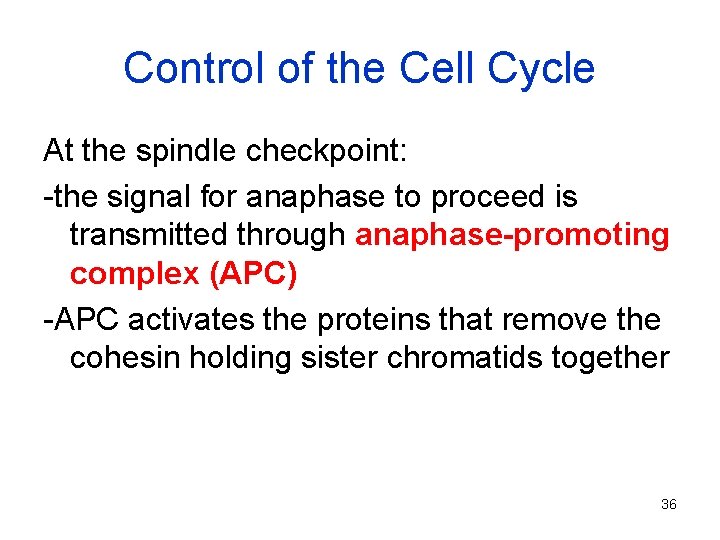 Control of the Cell Cycle

At the spindle checkpoint:

-the signal for anaphase to proceed is transmitted through anaphase-promoting complex (APC)

-APC activates the proteins that remove the cohesin holding sister chromatids together

36